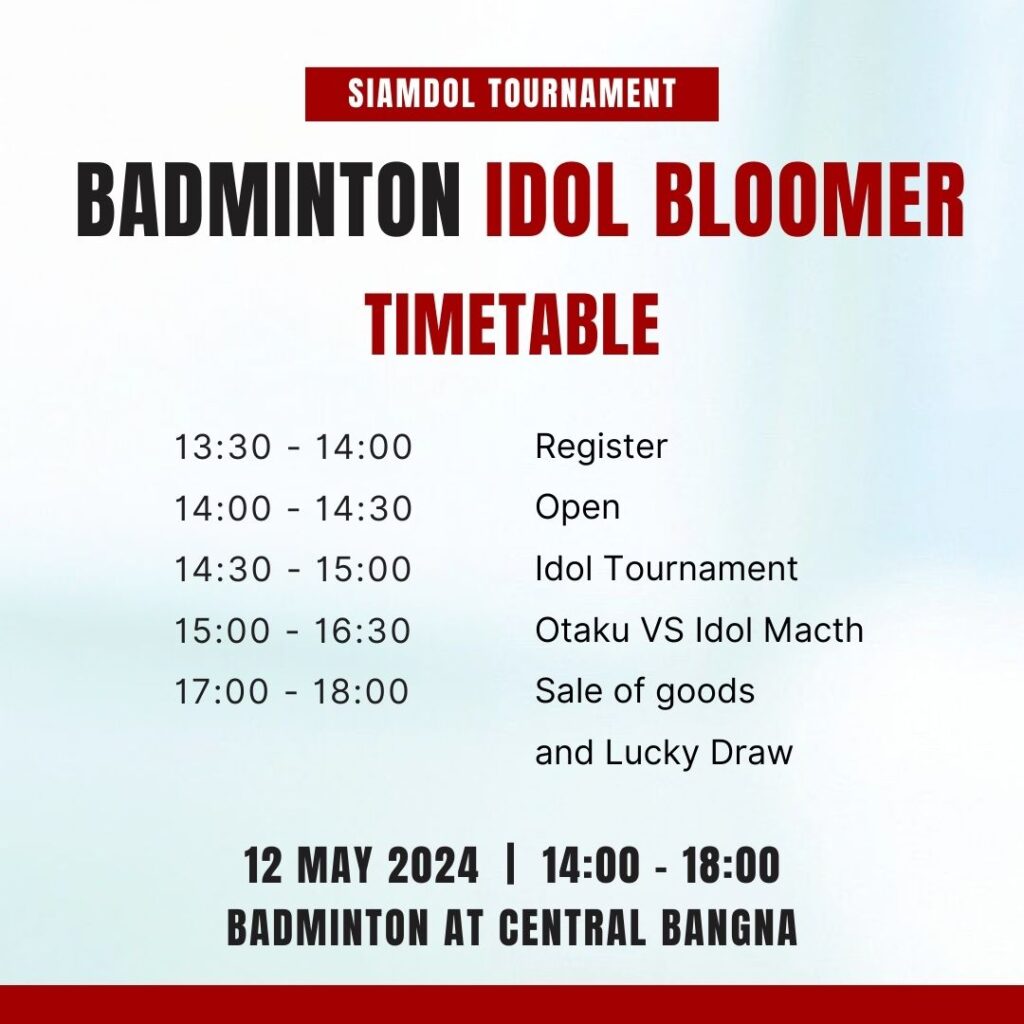 SIAMDOL TOURNAMENT

BADMINTON IDOL BLOOMER

TIMETABLE

13:30 - 14:00 Register
14:00 - 14:30 Open
14:30 - 15:00 Idol Tournament
15:00 - 16:30 Otaku VS Idol Macth
17:00 - 18:00 Sale of goods and Lucky Draw

12 MAY 2024 | 14:00 - 18:00
BADMINTON AT CENTRAL BANGNA